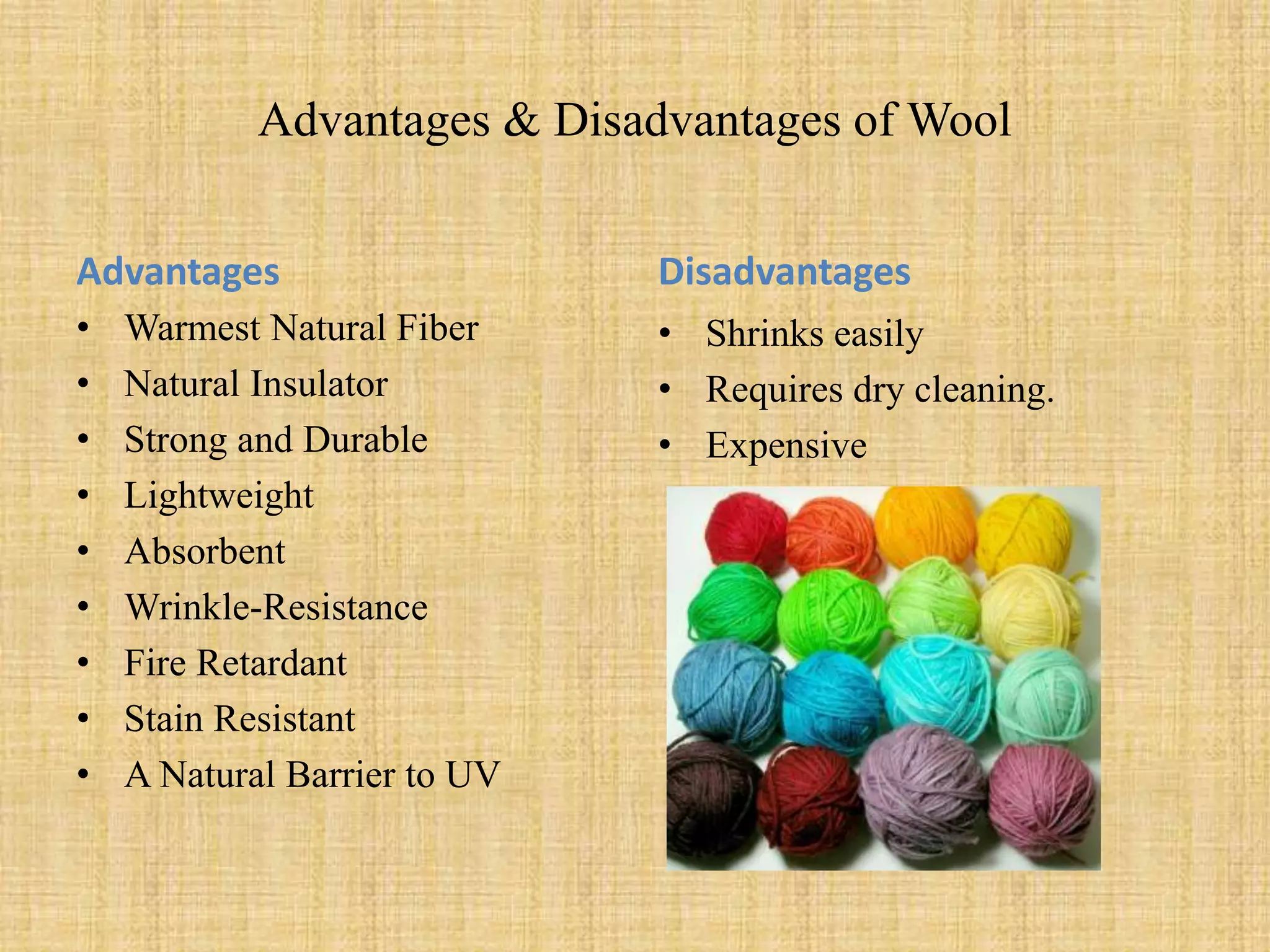 Advantages & Disadvantages of Wool

Advantages
• Warmest Natural Fiber
• Natural Insulator
• Strong and Durable
• Lightweight
• Absorbent
• Wrinkle-Resistance
• Fire Retardant
• Stain Resistant
• A Natural Barrier to UV

Disadvantages
• Shrinks easily
• Requires dry cleaning.
• Expensive